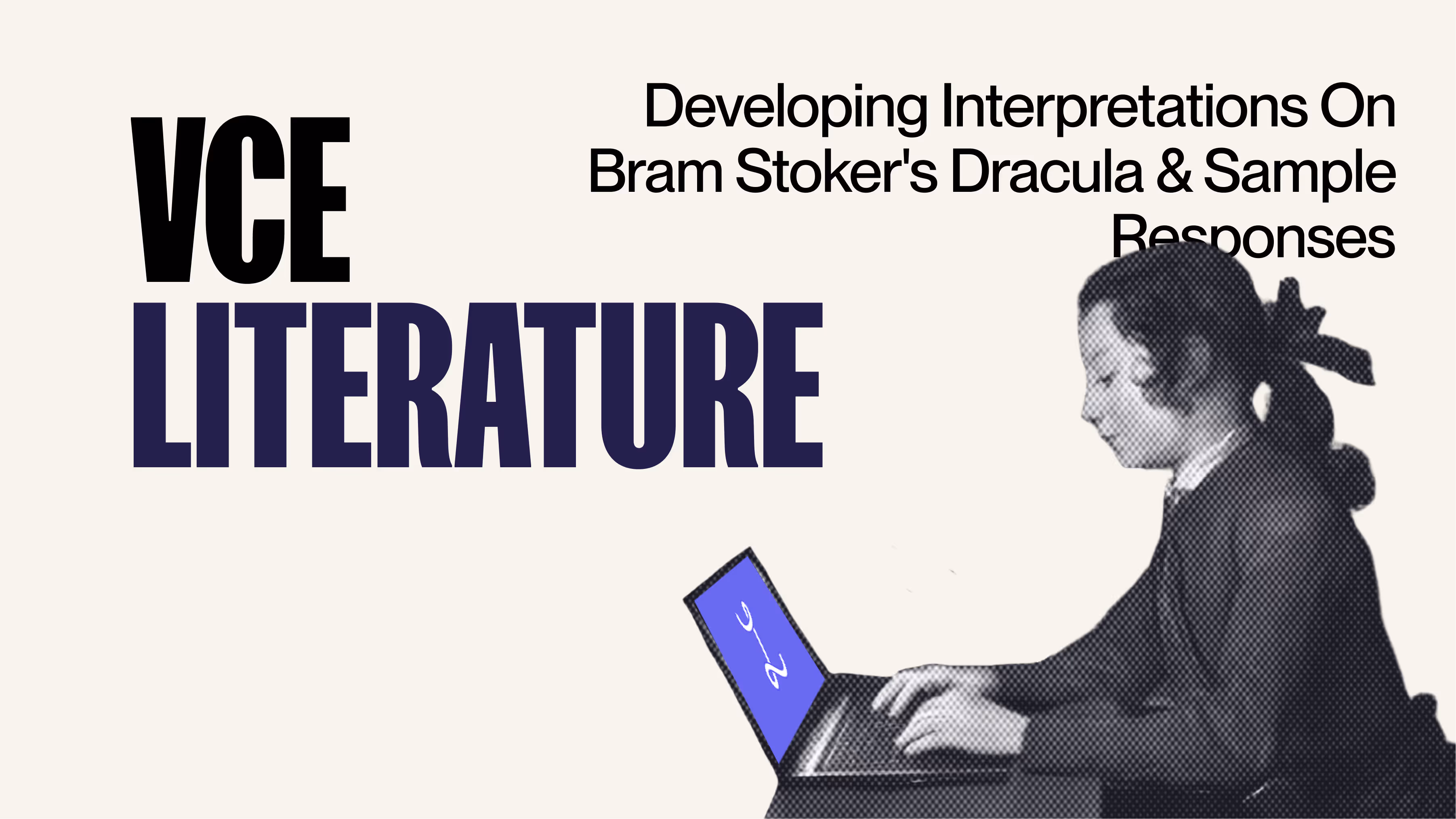 VCE
LITERATURE

Developing Interpretations On Bram Stoker's Dracula & Sample Responses